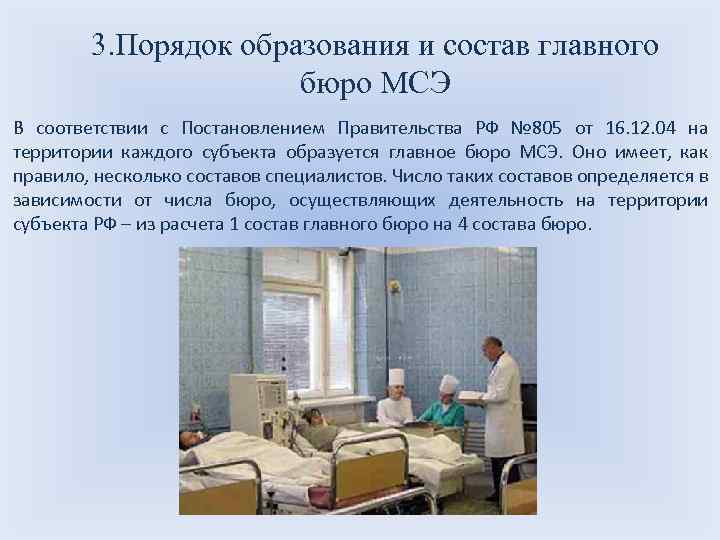 3.Порядок образования и состав главного бюро МСЭ

В соответствии с Постановлением Правительства РФ №805 от 16.12.04 на территории каждого субъекта образуется главное бюро МСЭ. Оно имеет, как правило, несколько составов специалистов. Число таких составов определяется в зависимости от числа бюро, осуществляющих деятельность на территории субъекта РФ – из расчета 1 состав главного бюро на 4 состава бюро.